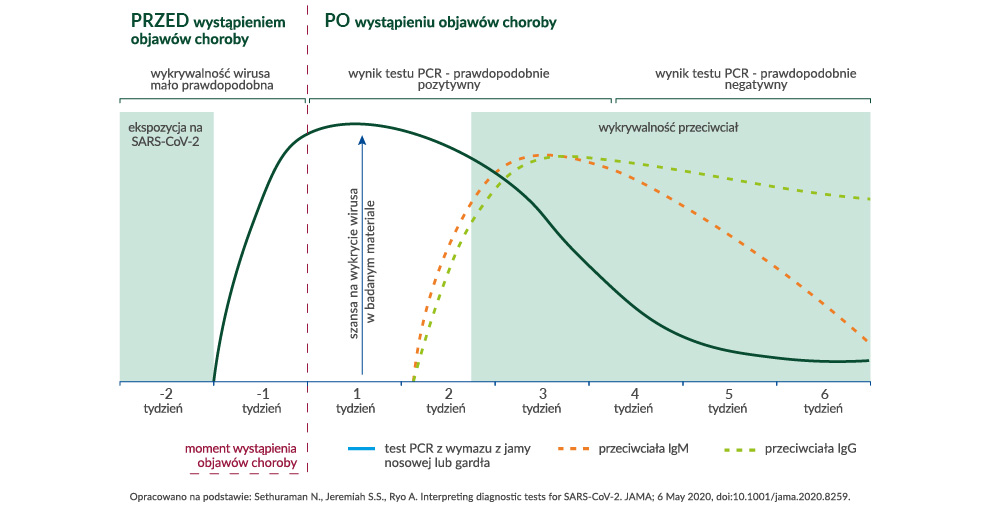 PRZED wystąpieniem objawów choroby

PO wystąpieniu objawów choroby

wykrywalność wirusa mało prawdopodobna

wynik testu PCR - prawdopodobnie pozytywny

wynik testu PCR - prawdopodobnie negatywny

ekspozycja na SARS-CoV-2

wykrywalność przeciwciał

szansa na wykrycie wirusa w badanym materiale

-2 tydzień

-1 tydzień

1 tydzień

2 tydzień

3 tydzień

4 tydzień

5 tydzień

6 tydzień

moment wystąpienia objawów choroby

test PCR z wymazu z jamy nosowej lub gardła

przeciwciała IgM

przeciwciała IgG

Opracowano na podstawie: Sethuraman N., Jeremiah S.S., Ryo A. Interpreting diagnostic tests for SARS-CoV-2. JAMA; 6 May 2020, doi:10.1001/jama.2020.8259.